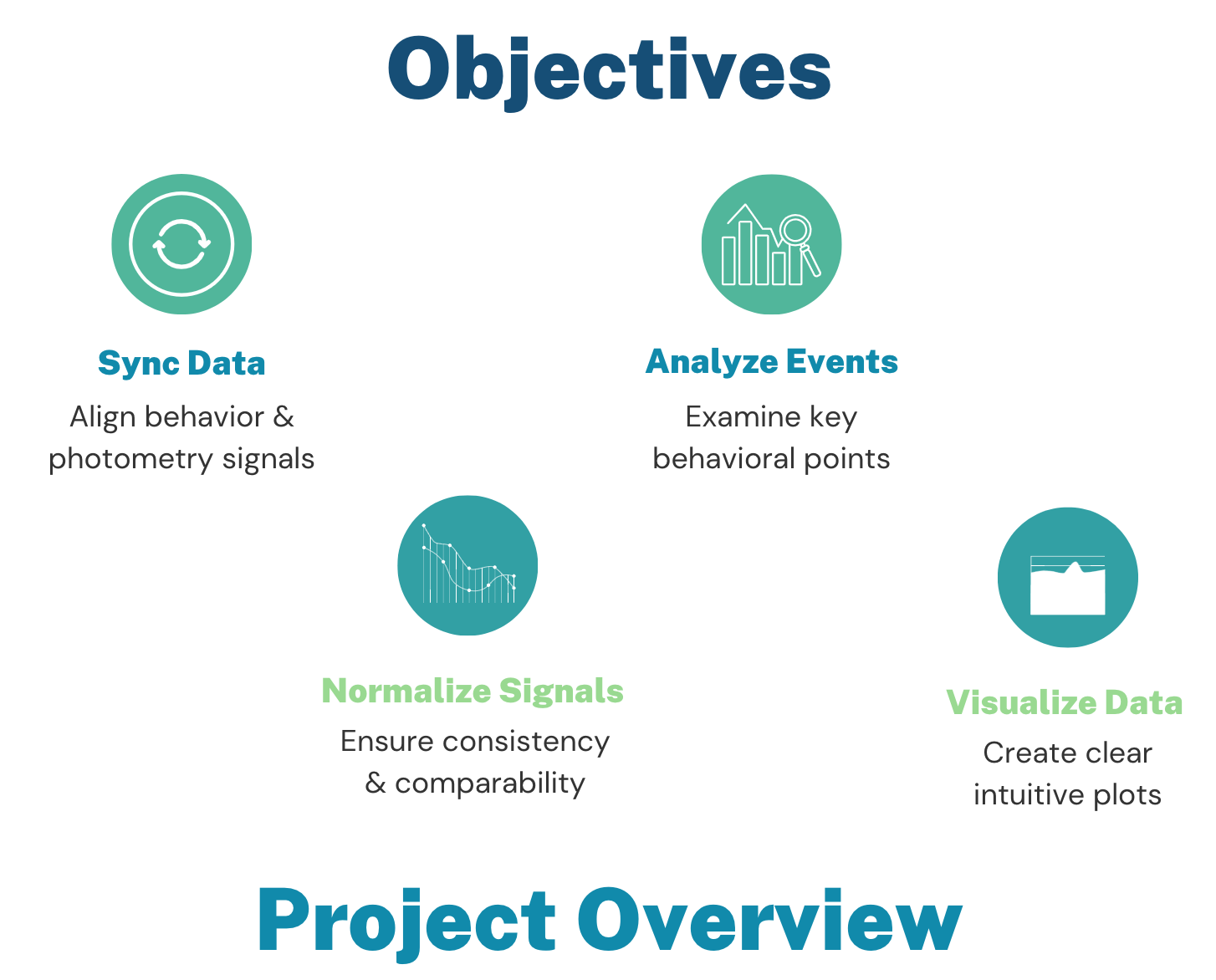 Objectives

Sync Data
Align behavior & photometry signals

Analyze Events
Examine key behavioral points

Normalize Signals
Ensure consistency & comparability

Visualize Data
Create clear intuitive plots

Project Overview